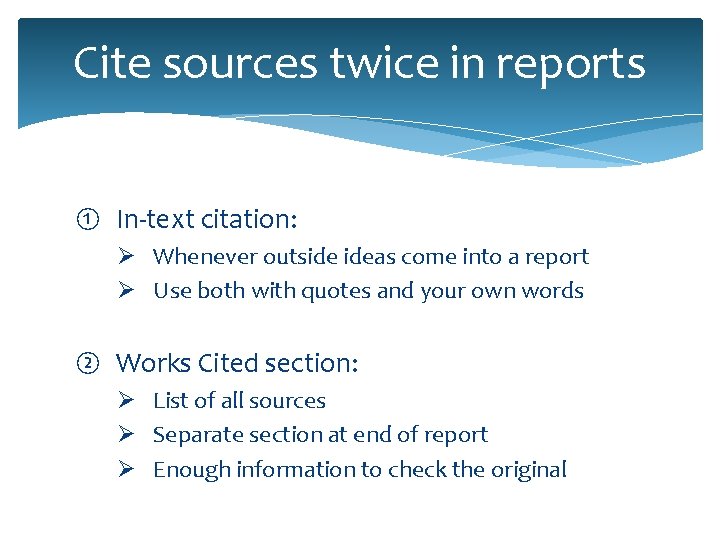 Cite sources twice in reports

① In-text citation:
➢ Whenever outside ideas come into a report
➢ Use both with quotes and your own words

② Works Cited section:
➢ List of all sources
➢ Separate section at end of report
➢ Enough information to check the original